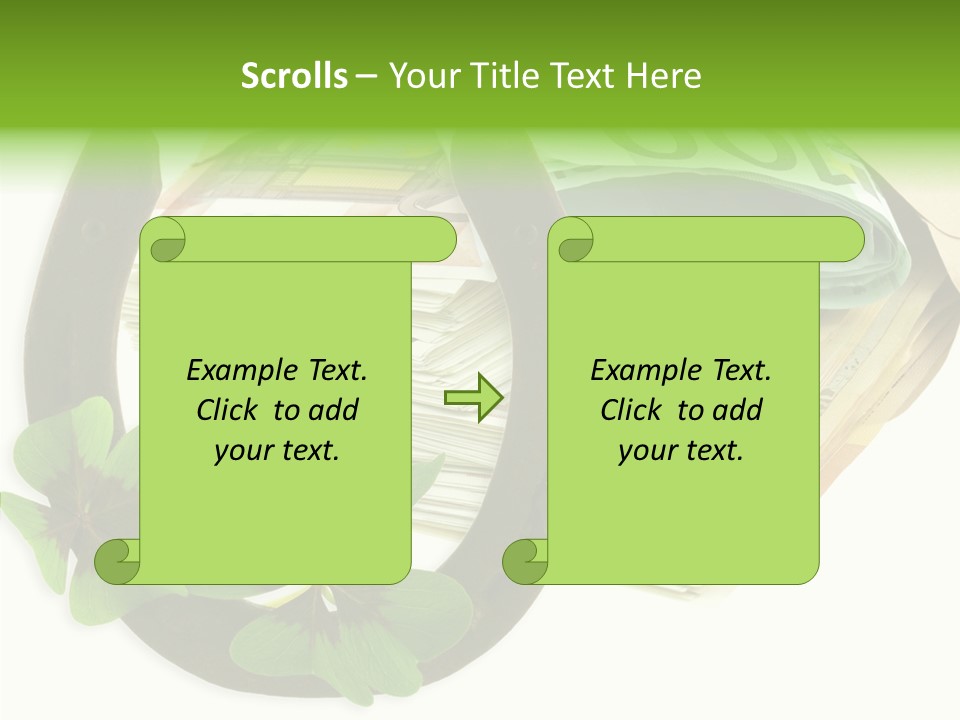 Scrolls – Your Title Text Here

Example Text. Click to add your text.

Example Text. Click to add your text.